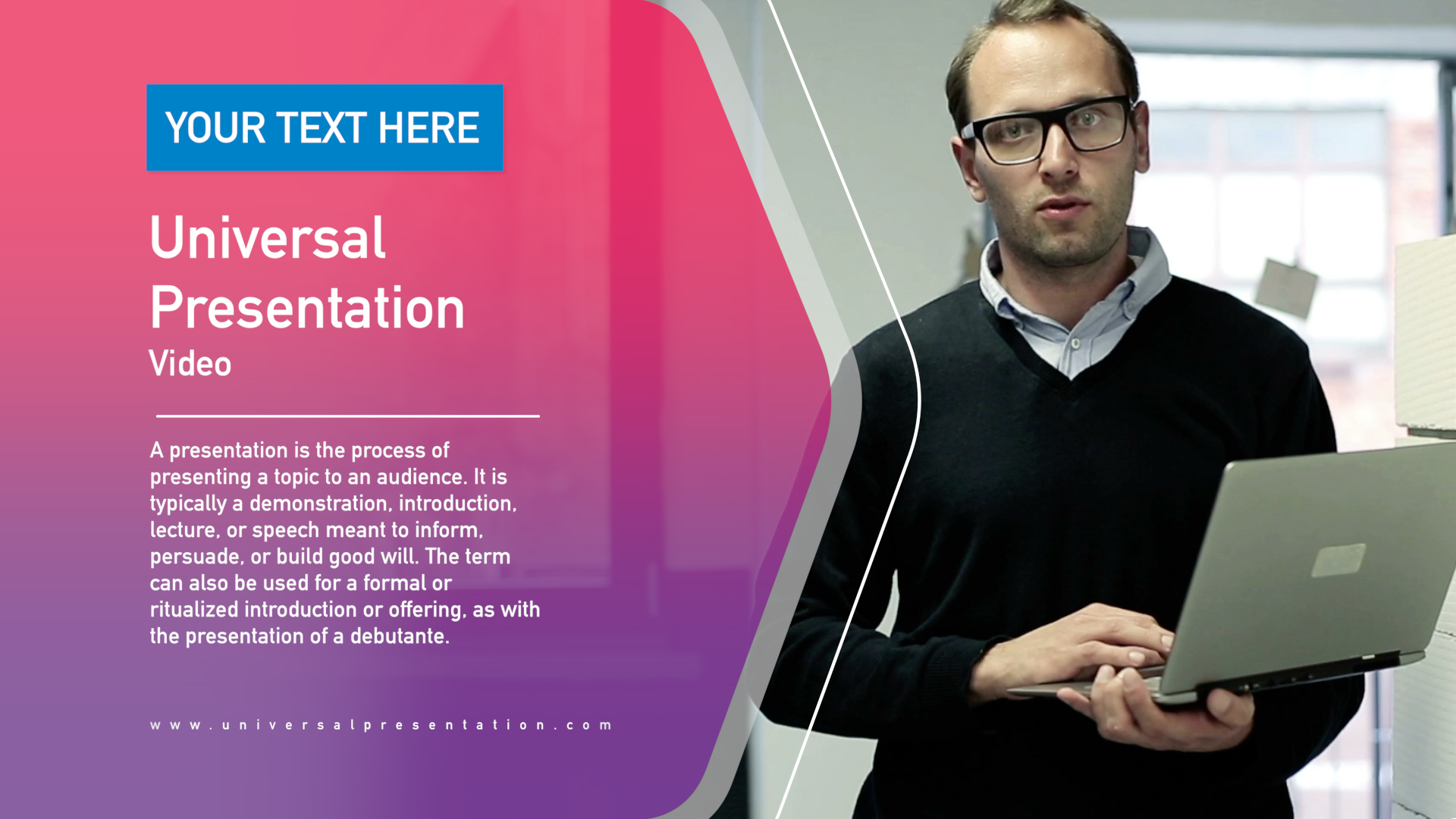 YOUR TEXT HERE

Universal Presentation
Video

A presentation is the process of presenting a topic to an audience. It is typically a demonstration, introduction, lecture, or speech meant to inform, persuade, or build good will. The term can also be used for a formal or ritualized introduction or offering, as with the presentation of a debutante.

www.universalpresentation.com